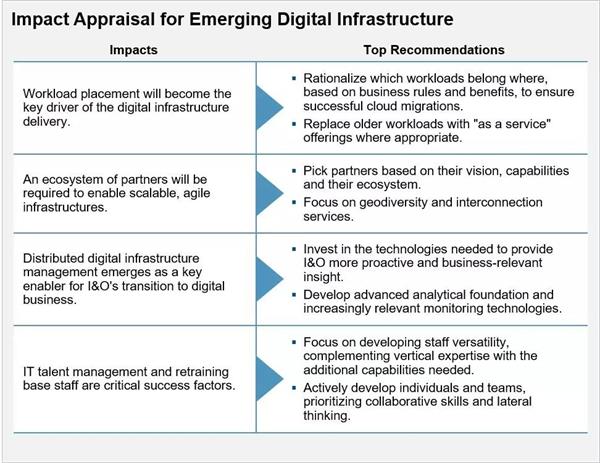 Impact Appraisal for Emerging Digital Infrastructure

| Impacts | Top Recommendations |
|---|---|
| Workload placement will become the key driver of the digital infrastructure delivery. | ▪ Rationalize which workloads belong where, based on business rules and benefits, to ensure successful cloud migrations. ▪ Replace older workloads with "as a service" offerings where appropriate. |
| An ecosystem of partners will be required to enable scalable, agile infrastructures. | ▪ Pick partners based on their vision, capabilities and their ecosystem. ▪ Focus on geodiversity and interconnection services. |
| Distributed digital infrastructure management emerges as a key enabler for I&O's transition to digital business. | ▪ Invest in the technologies needed to provide I&O more proactive and business-relevant insight. ▪ Develop advanced analytical foundation and increasingly relevant monitoring technologies. |
| IT talent management and retraining base staff are critical success factors. | ▪ Focus on developing staff versatility, complementing vertical expertise with the additional capabilities needed. ▪ Actively develop individuals and teams, prioritizing collaborative skills and lateral thinking. |